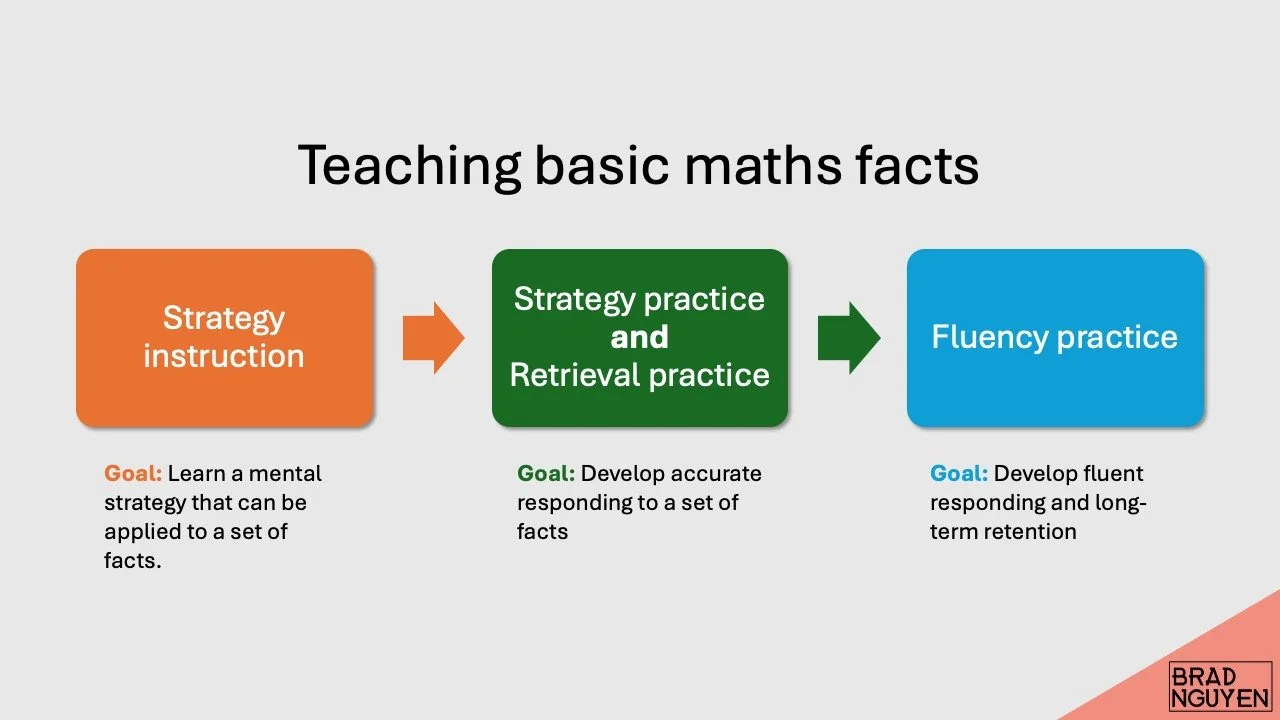 Teaching basic maths facts

Strategy instruction

Strategy practice and Retrieval practice

Fluency practice

Goal: Learn a mental strategy that can be applied to a set of facts.

Goal: Develop accurate responding to a set of facts

Goal: Develop fluent responding and long-term retention

BRAD NGUYEN